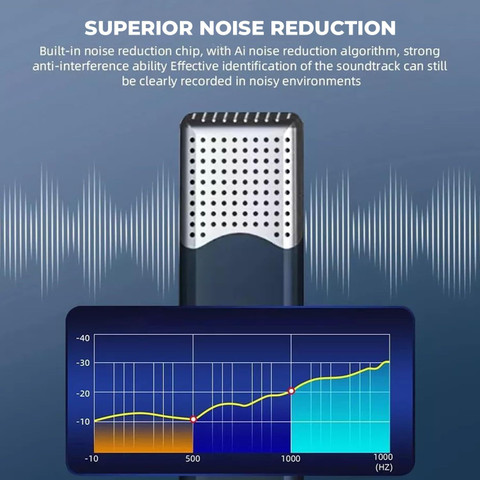 SUPERIOR NOISE REDUCTION

Built-in noise reduction chip, with Ai noise reduction algorithm, strong anti-interference ability Effective identification of the soundtrack can still be clearly recorded in noisy environments

-40
-30
-20
-10
-10
500
1000
1000
(HZ)